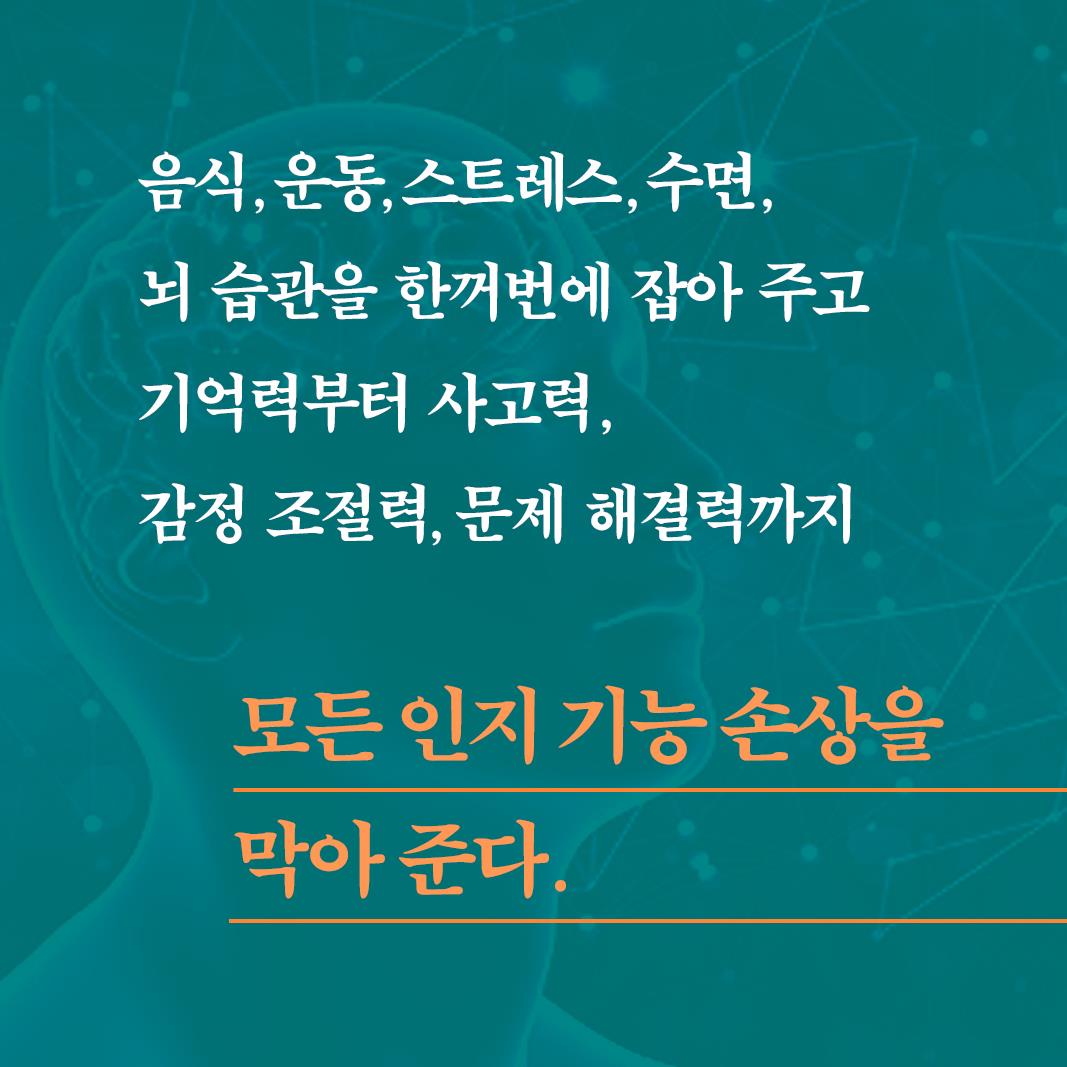 음식, 운동, 스트레스, 수면,
뇌 습관을 한꺼번에 잡아 주고
기억력부터 사고력,
감정 조절력, 문제 해결력까지

모든 인지 기능 손상을
막아 준다.